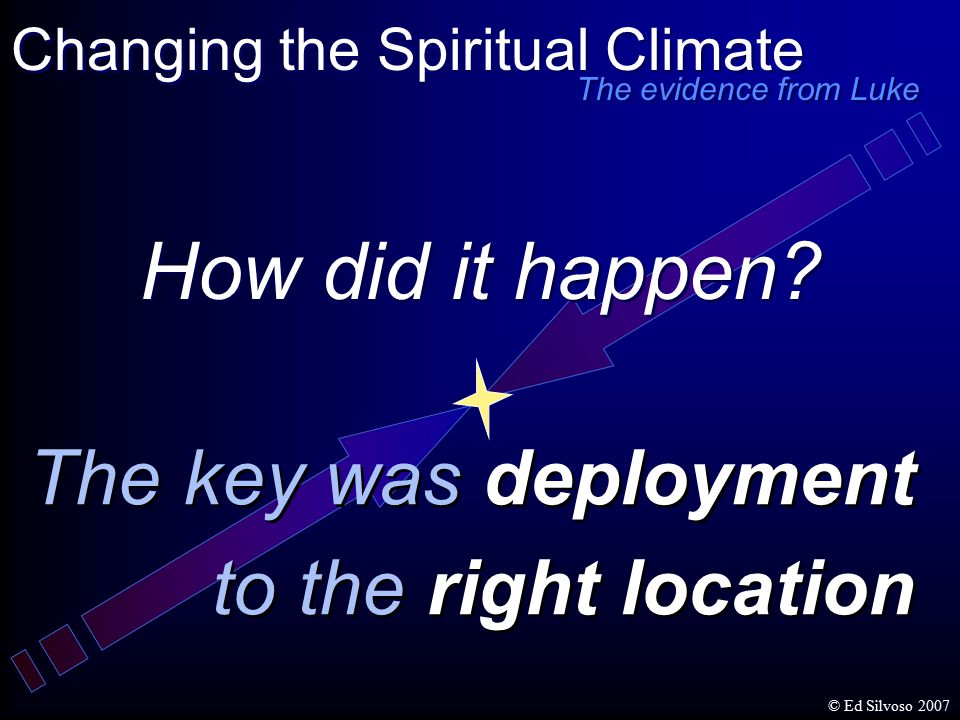 Changing the Spiritual Climate
The evidence from Luke

How did it happen?

The key was deployment to the right location

© Ed Silvoso 2007